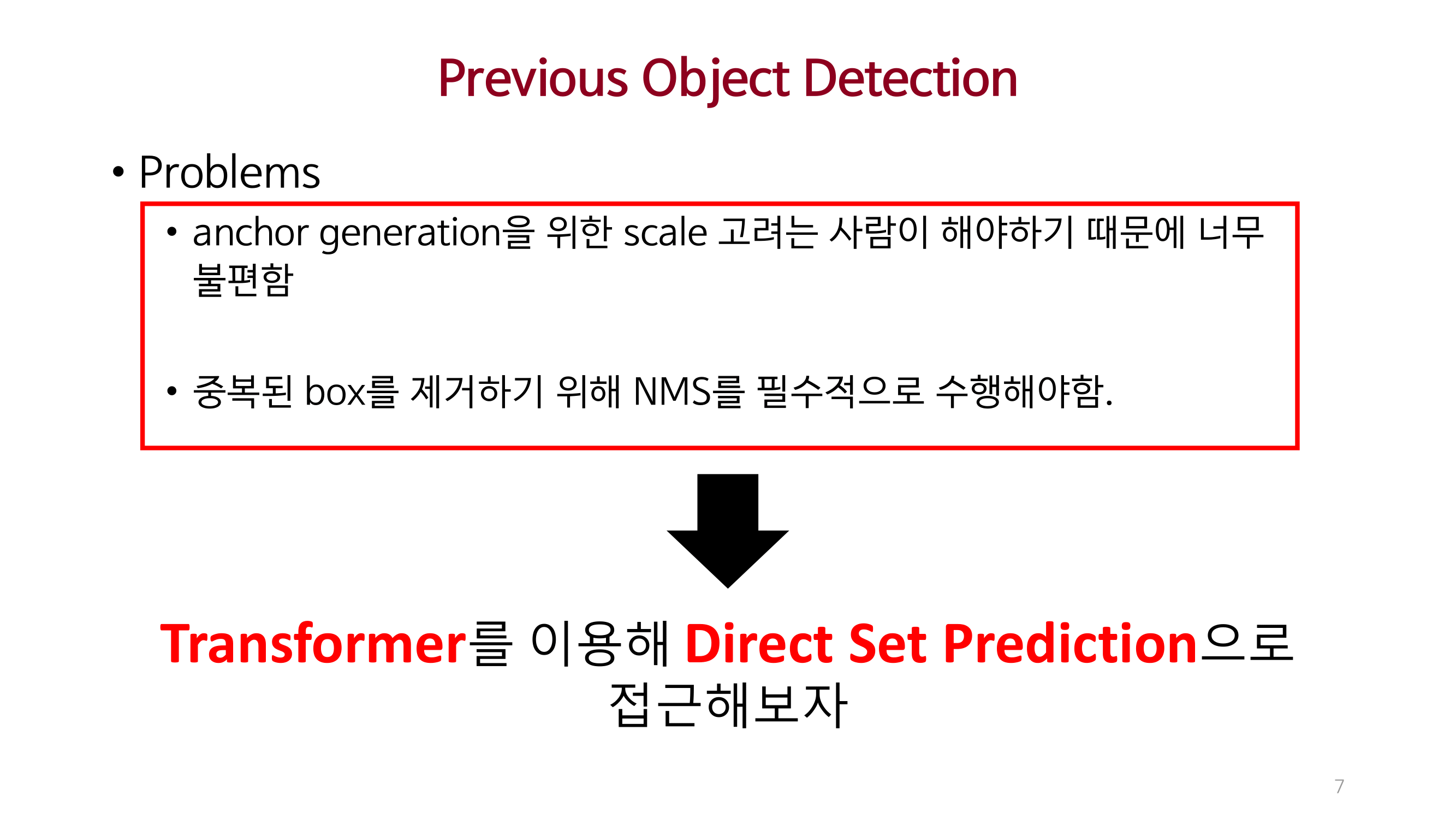 Previous Object Detection

• Problems

• anchor generation을 위한 scale 고려는 사람이 해야하기 때문에 너무 불편함

• 중복된 box를 제거하기 위해 NMS를 필수적으로 수행해야함.

Transformer를 이용해 Direct Set Prediction으로 접근해보자

7